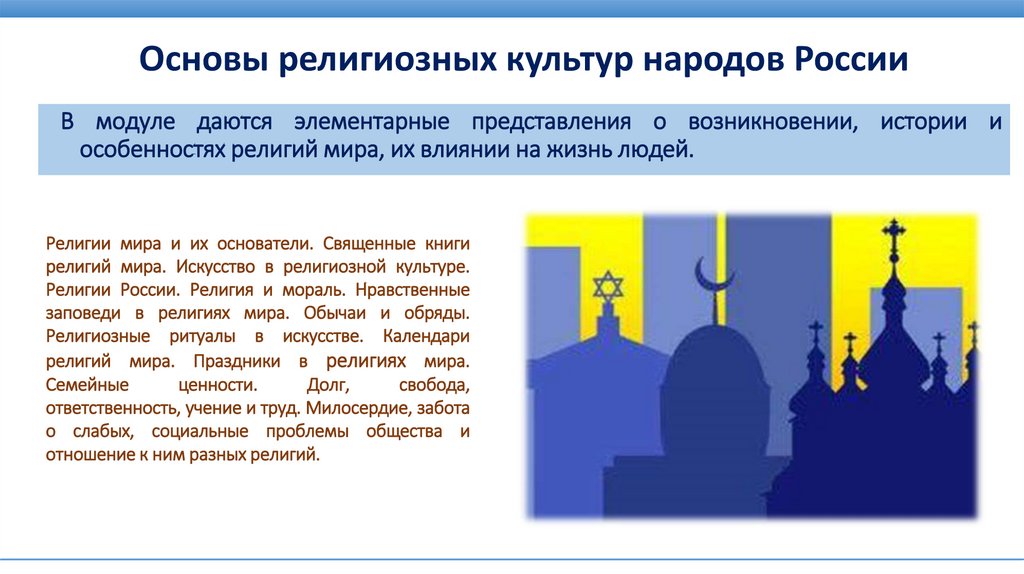 Основы религиозных культур народов России

В модуле даются элементарные представления о возникновении, истории и особенностях религий мира, их влиянии на жизнь людей.

Религии мира и их основатели. Священные книги религий мира. Искусство в религиозной культуре. Религии России. Религия и мораль. Нравственные заповеди в религиях мира. Обычаи и обряды. Религиозные ритуалы в искусстве. Календари религий мира. Праздники в религиях мира. Семейные ценности. Долг, свобода, ответственность, учение и труд. Милосердие, забота о слабых, социальные проблемы общества и отношение к ним разных религий.